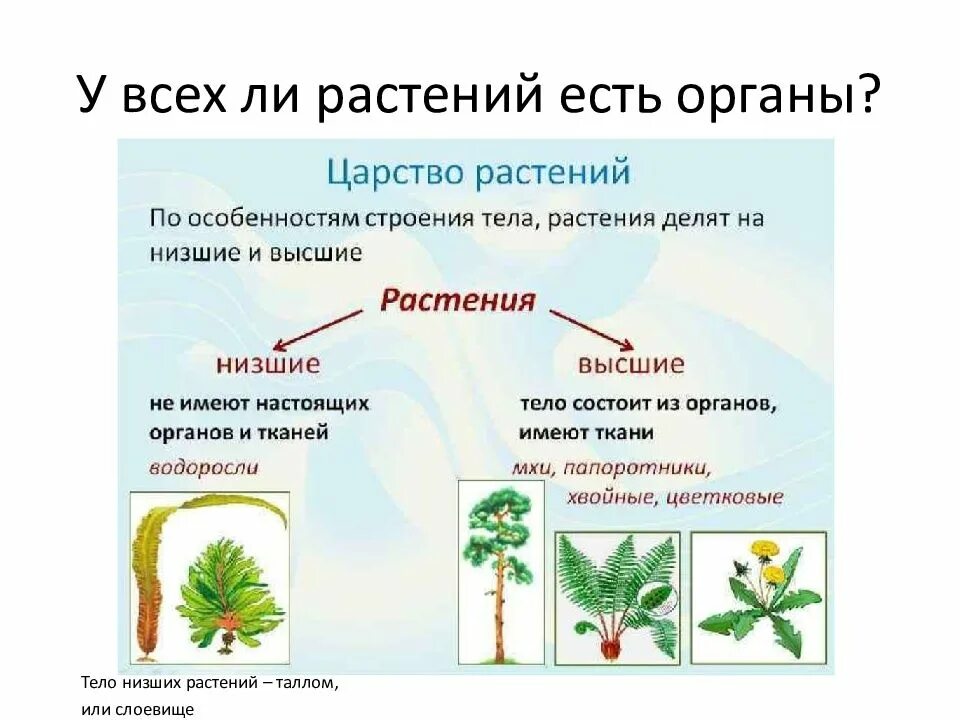 У всех ли растений есть органы?

Царство растений

По особенностям строения тела, растения делят на низшие и высшие

Растения

низшие

не имеют настоящих органов и тканей

водоросли

высшие

тело состоит из органов, имеют ткани

мхи, папоротники, хвойные, цветковые

Тело низших растений – таллом, или слоевище